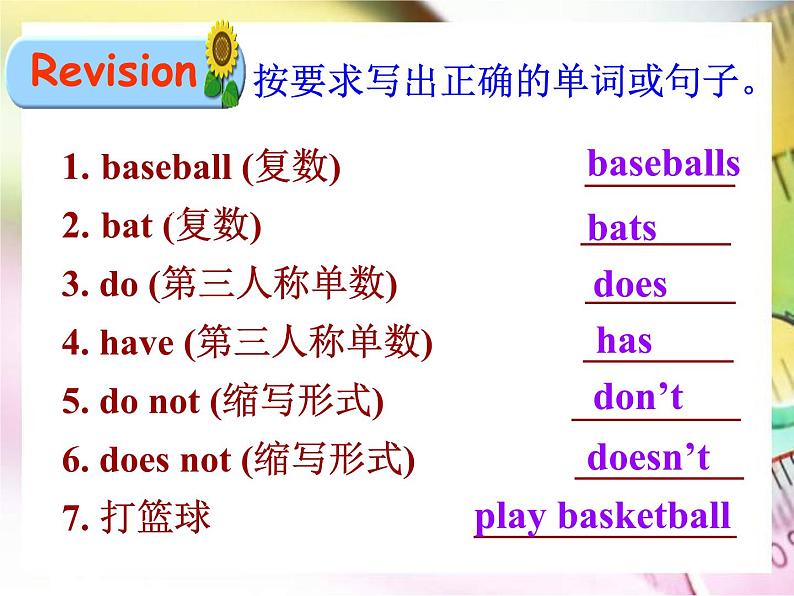 Revision 按要求写出正确的单词或句子。

1. baseball (复数) baseballs
2. bat (复数) bats
3. do (第三人称单数) does
4. have (第三人称单数) has
5. do not (缩写形式) don’t
6. does not (缩写形式) doesn’t
7. 打篮球 play basketball